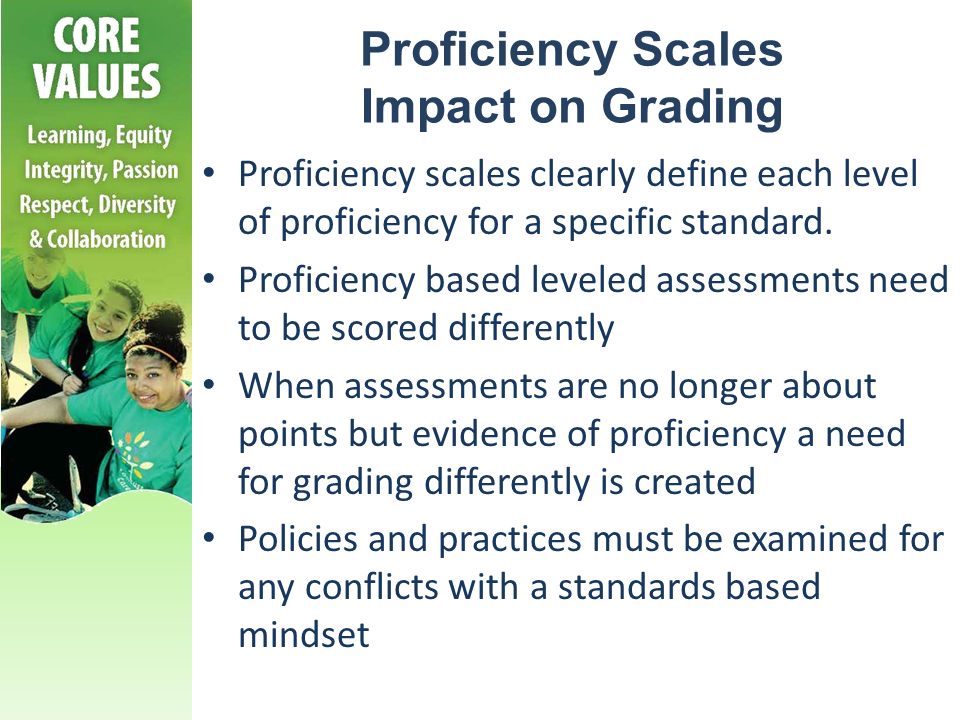 CORE VALUES

Learning, Equity
Integrity, Passion
Respect, Diversity
& Collaboration

Proficiency Scales
Impact on Grading

• Proficiency scales clearly define each level of proficiency for a specific standard.
• Proficiency based leveled assessments need to be scored differently
• When assessments are no longer about points but evidence of proficiency a need for grading differently is created
• Policies and practices must be examined for any conflicts with a standards based mindset